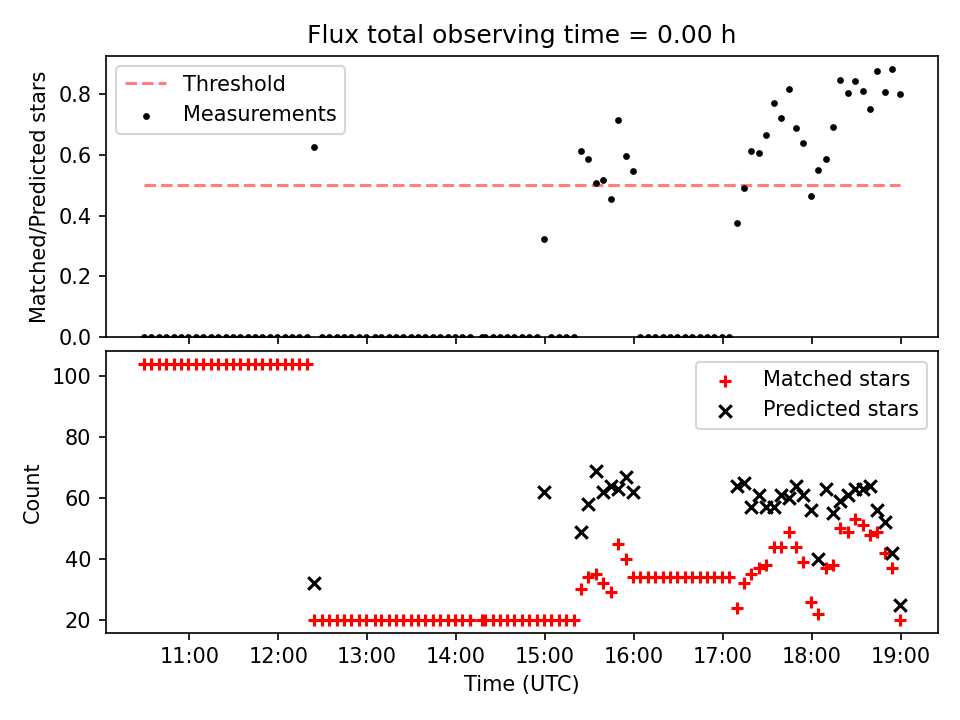 Flux total observing time = 0.00 h

Threshold
Measurements

Matched/Predicted stars

0.8
0.6
0.4
0.2
0.0

Matched stars
Predicted stars

Count

100
80
60
40
20

11:00
12:00
13:00
14:00
15:00
16:00
17:00
18:00
19:00

Time (UTC)